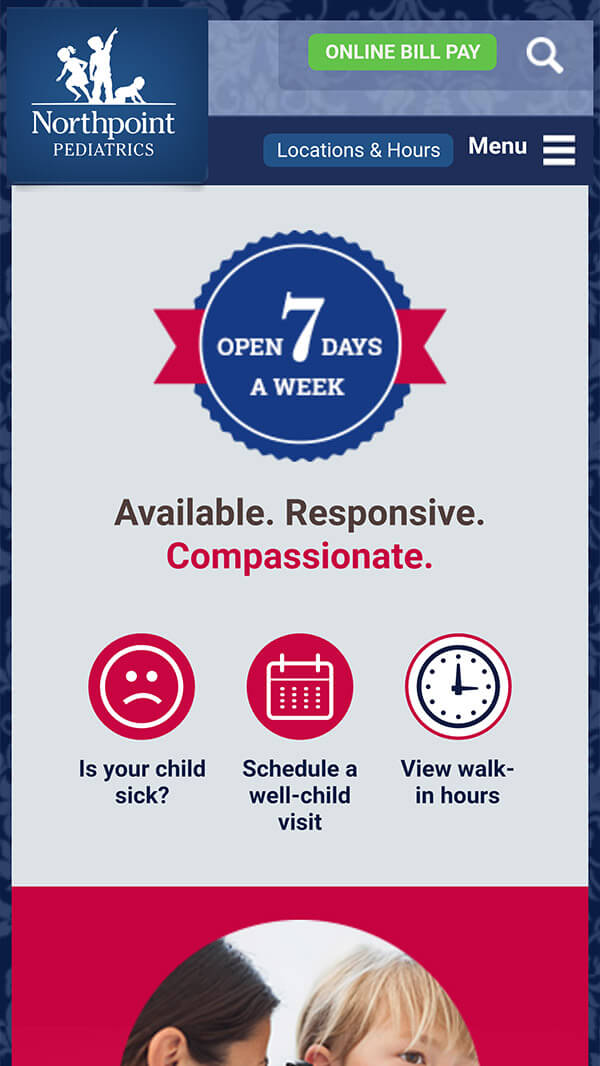 Northpoint PEDIATRICS

ONLINE BILL PAY

Locations & Hours

Menu

OPEN 7 DAYS A WEEK

Available. Responsive. Compassionate.

Is your child sick?

Schedule a well-child visit

View walk-in hours